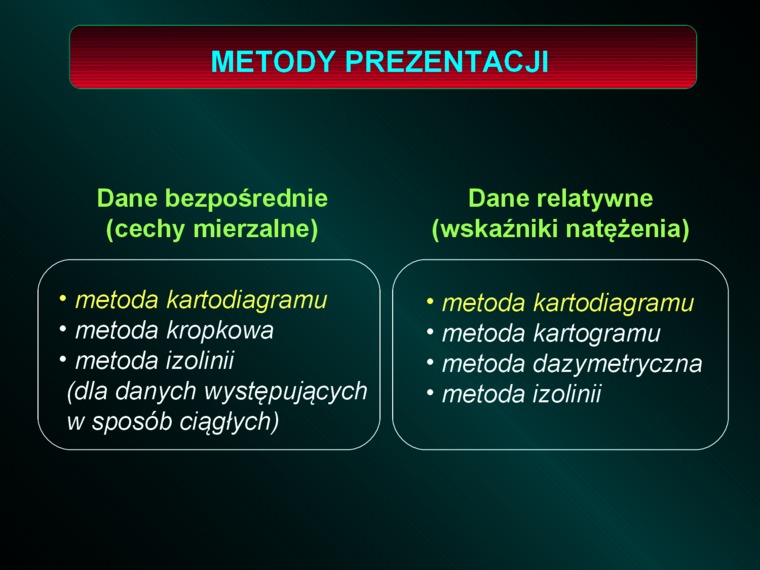 METODY PREZENTACJI

Dane bezpośrednie
(cechy mierzalne)

• metoda kartodiagramu
• metoda kropkowa
• metoda izolinii
(dla danych występujących w sposób ciągłych)

Dane relatywne
(wskaźniki natężenia)

• metoda kartodiagramu
• metoda kartogramu
• metoda dazymetryczna
• metoda izolinii